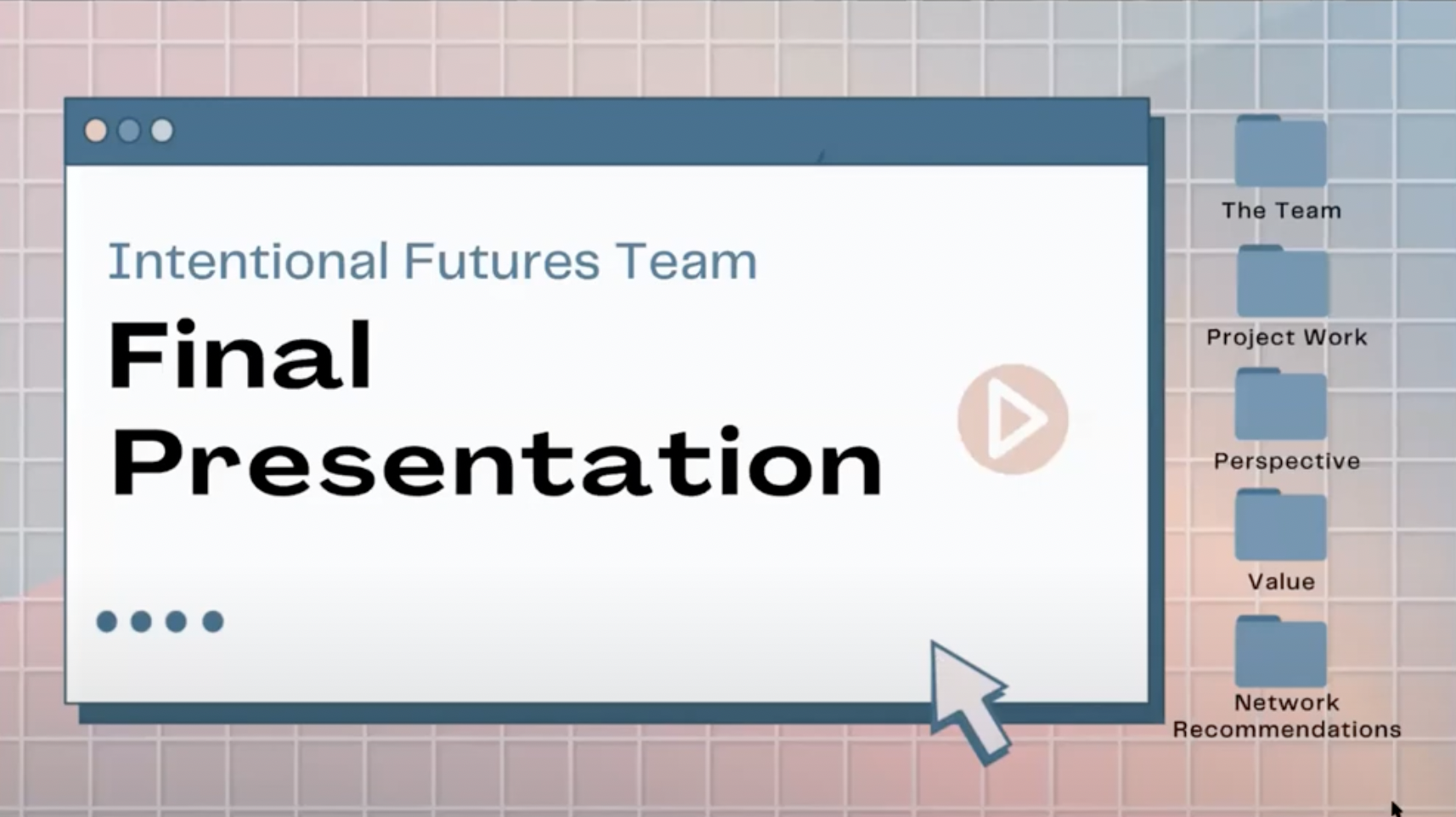 Intentional Futures Team

Final Presentation

The Team

Project Work

Perspective

Value

Network Recommendations